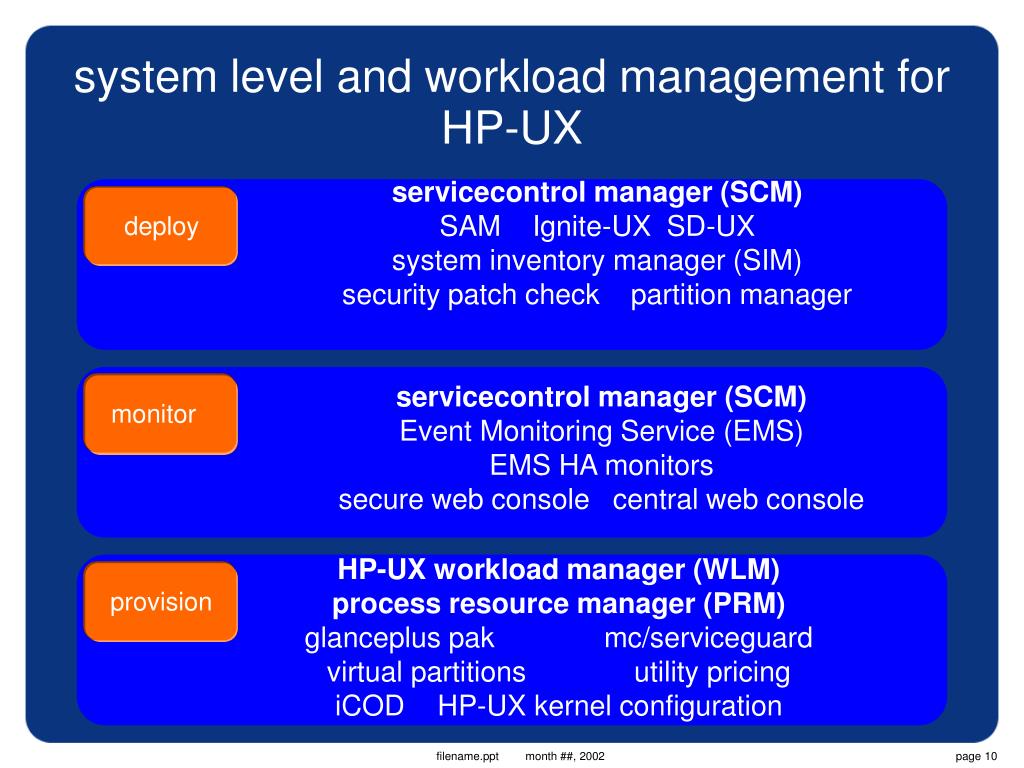 system level and workload management for HP-UX

deploy

servicecontrol manager (SCM)
SAM Ignite-UX SD-UX
system inventory manager (SIM)
security patch check partition manager

monitor

servicecontrol manager (SCM)
Event Monitoring Service (EMS)
EMS HA monitors
secure web console central web console

provision

HP-UX workload manager (WLM)
process resource manager (PRM)
glanceplus pak mc/serviceguard
virtual partitions utility pricing
iCOD HP-UX kernel configuration

filename.ppt month ##, 2002

page 10